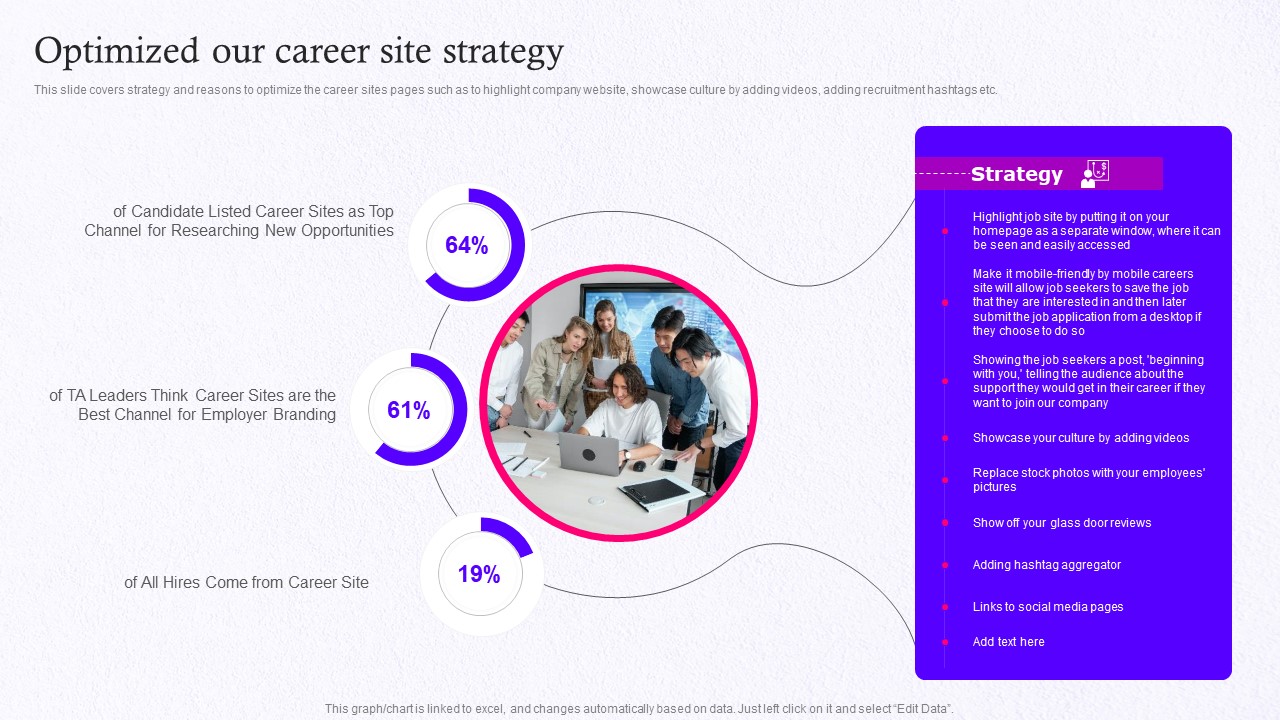 Optimized our career site strategy

This slide covers strategy and reasons to optimize the career sites pages such as to highlight company website, showcase culture by adding videos, adding recruitment hashtags etc.

of Candidate Listed Career Sites as Top Channel for Researching New Opportunities

64%

of TA Leaders Think Career Sites are the Best Channel for Employer Branding

61%

of All Hires Come from Career Site

19%

Strategy

Highlight job site by putting it on your homepage as a separate window, where it can be seen and easily accessed

Make it mobile-friendly by mobile careers site will allow job seekers to save the job that they are interested in and then later submit the job application from a desktop if they choose to do so

Showing the job seekers a post, 'beginning with you,' telling the audience about the support they would get in their career if they want to join our company

Showcase your culture by adding videos

Replace stock photos with your employees' pictures

Show off your glass door reviews

Adding hashtag aggregator

Links to social media pages

Add text here

This graph/chart is linked to excel, and changes automatically based on data. Just left click on it and select "Edit Data".